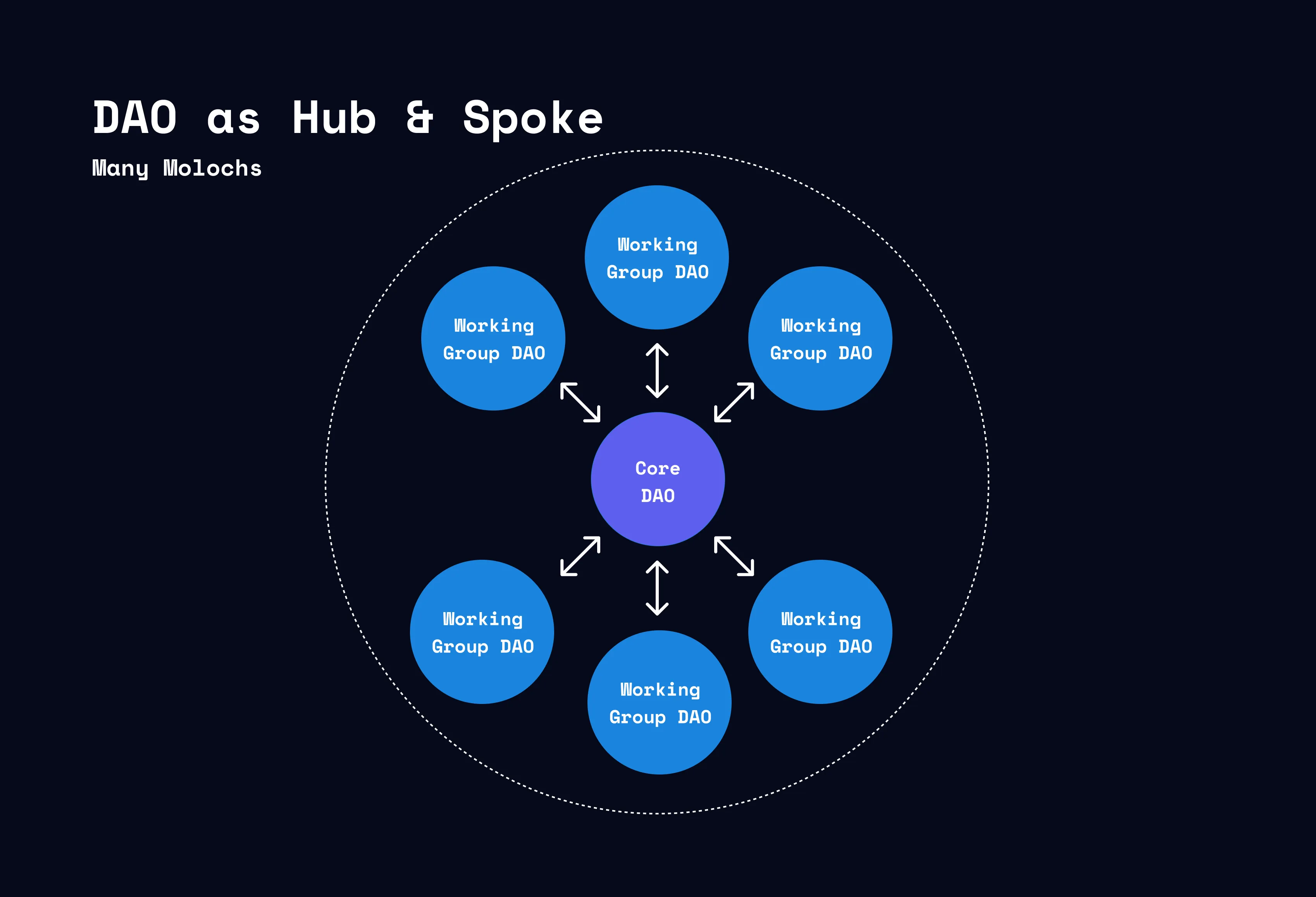 DAO as Hub & Spoke

Many Molochs

Working Group DAO

Working Group DAO

Working Group DAO

Core DAO

Working Group DAO

Working Group DAO

Working Group DAO